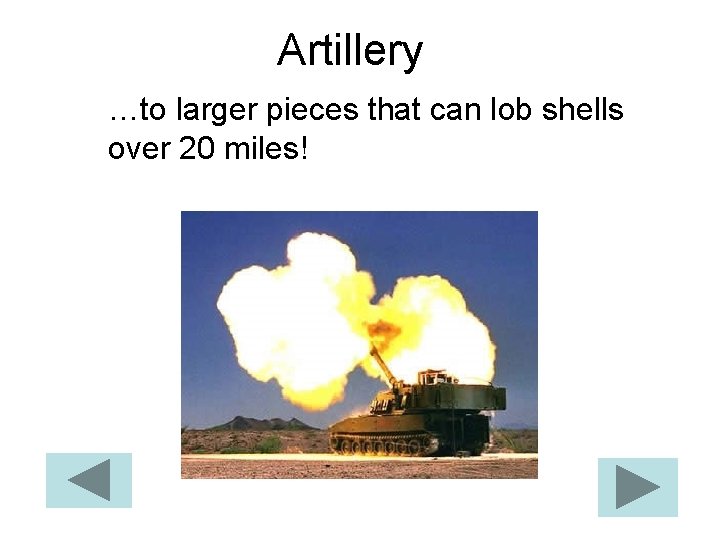 Artillery

…to larger pieces that can lob shells over 20 miles!